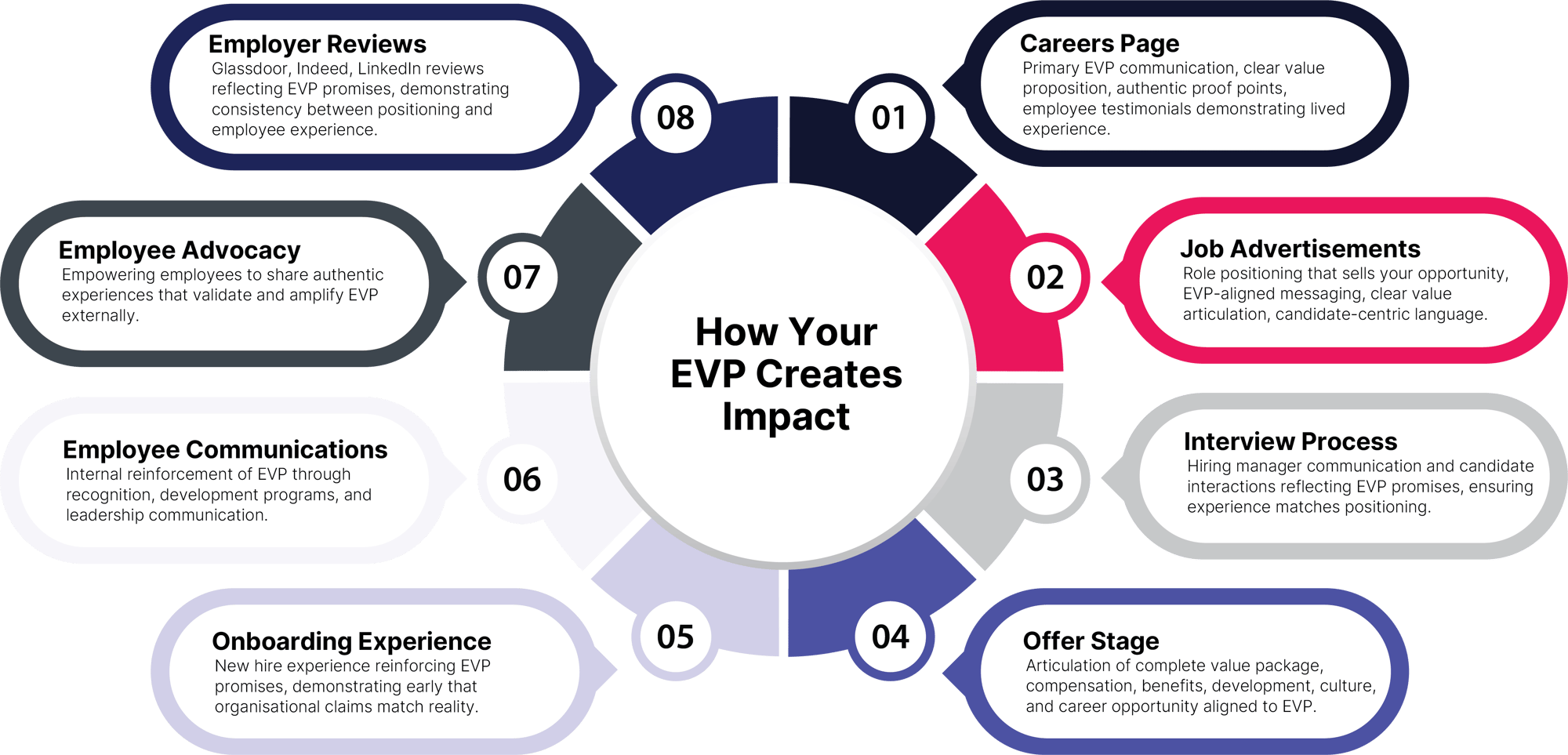 How Your EVP Creates Impact

01
Careers Page
Primary EVP communication, clear value proposition, authentic proof points, employee testimonials demonstrating lived experience.

02
Job Advertisements
Role positioning that sells your opportunity, EVP-aligned messaging, clear value articulation, candidate-centric language.

03
Interview Process
Hiring manager communication and candidate interactions reflecting EVP promises, ensuring experience matches positioning.

04
Offer Stage
Articulation of complete value package, compensation, benefits, development, culture, and career opportunity aligned to EVP.

05
Onboarding Experience
New hire experience reinforcing EVP promises, demonstrating early that organisational claims match reality.

06
Employee Communications
Internal reinforcement of EVP through recognition, development programs, and leadership communication.

07
Employee Advocacy
Empowering employees to share authentic experiences that validate and amplify EVP externally.

08
Employer Reviews
Glassdoor, Indeed, LinkedIn reviews reflecting EVP promises, demonstrating consistency between positioning and employee experience.